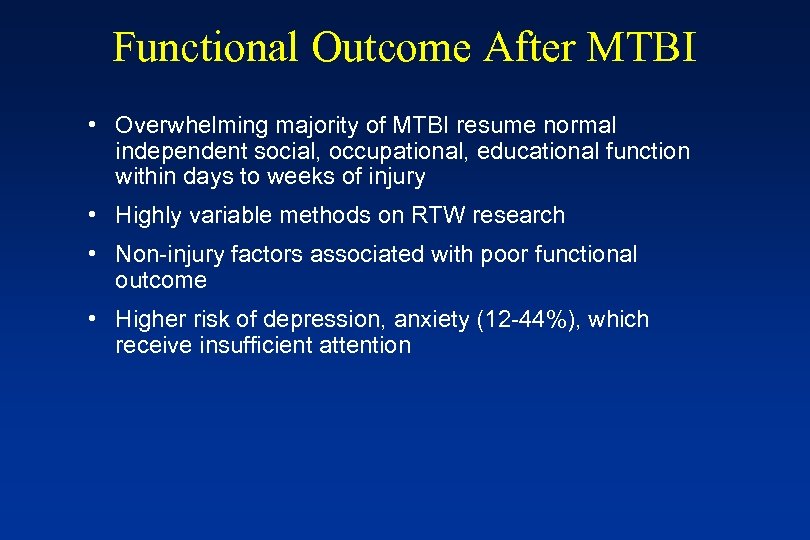 Functional Outcome After MTBI

• Overwhelming majority of MTBI resume normal independent social, occupational, educational function within days to weeks of injury

• Highly variable methods on RTW research

• Non-injury factors associated with poor functional outcome

• Higher risk of depression, anxiety (12-44%), which receive insufficient attention